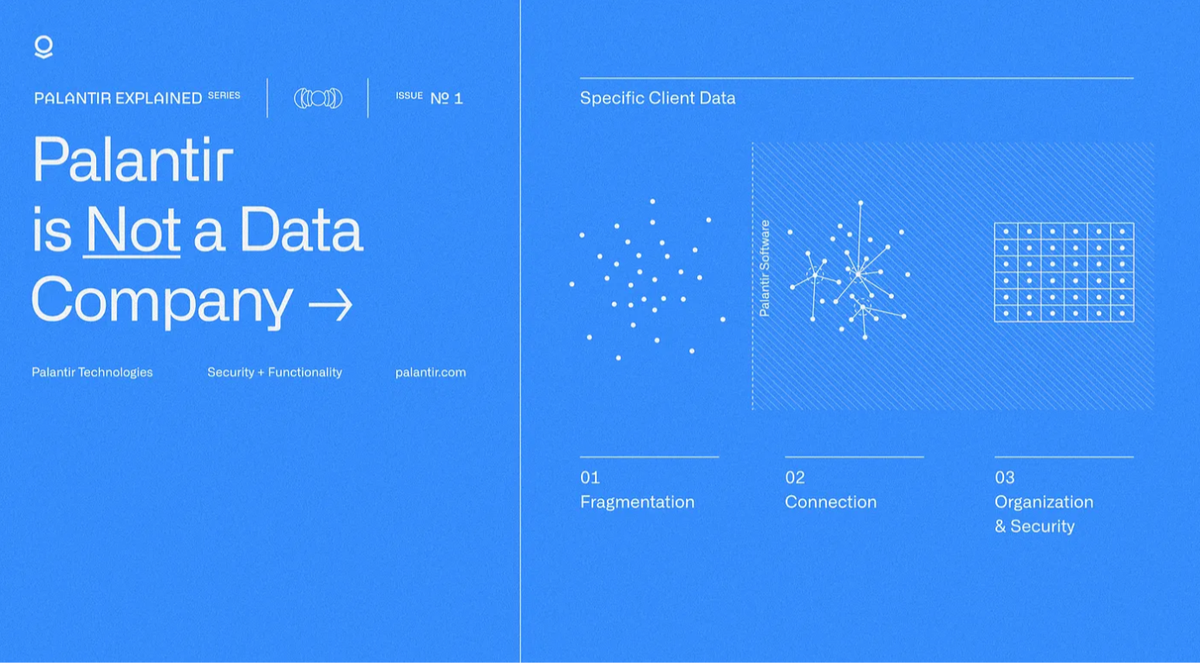 PALANTIR EXPLAINED SERIES

ISSUE № 1

Palantir is Not a Data Company →

Palantir Technologies

Security + Functionality

palantir.com

Specific Client Data

Palantir Software

01
Fragmentation

02
Connection

03
Organization & Security